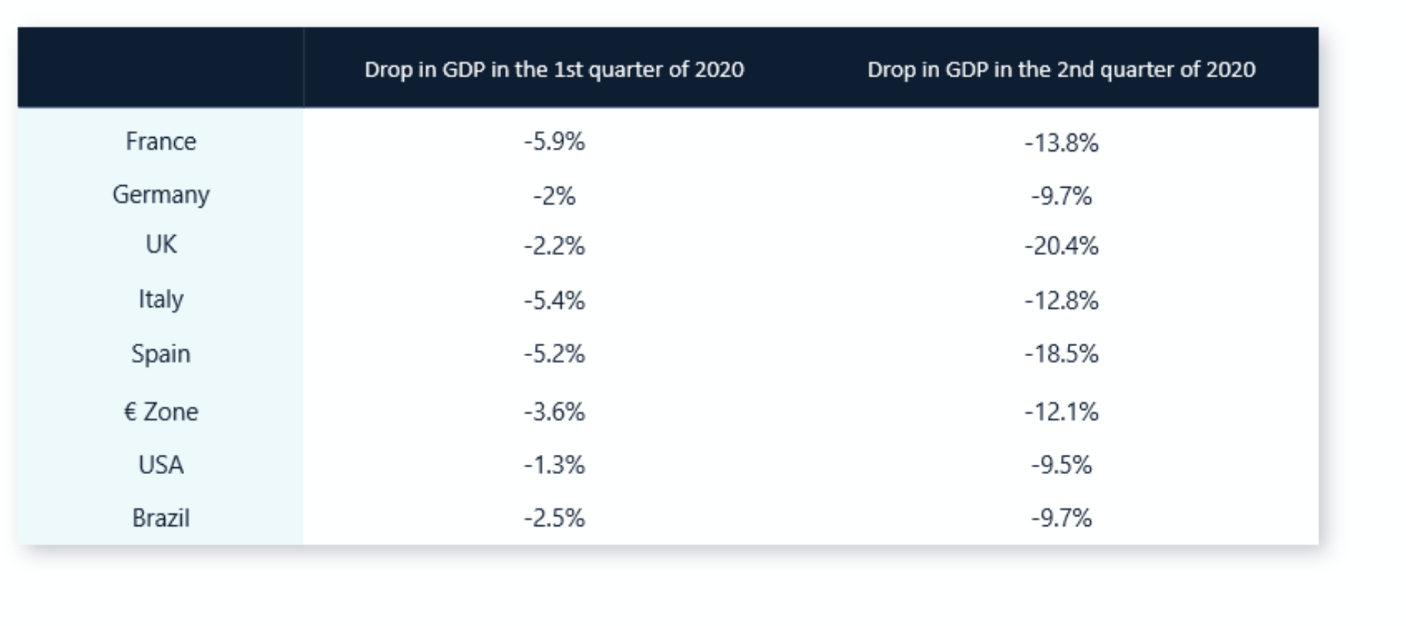 | | Drop in GDP in the 1st quarter of 2020 | Drop in GDP in the 2nd quarter of 2020 |
|---|---|---|
| France | -5.9% | -13.8% |
| Germany | -2% | -9.7% |
| UK | -2.2% | -20.4% |
| Italy | -5.4% | -12.8% |
| Spain | -5.2% | -18.5% |
| € Zone | -3.6% | -12.1% |
| USA | -1.3% | -9.5% |
| Brazil | -2.5% | -9.7% |